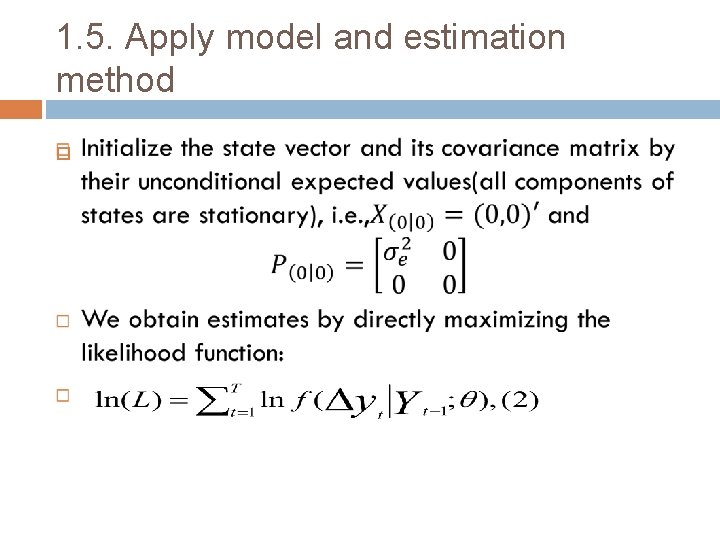 1.5. Apply model and estimation method

Initialize the state vector and its covariance matrix by their unconditional expected values(all components of states are stationary), i.e.,$X_{(0|0)} = (0,0)'$ and

$P_{(0|0)} = \begin{bmatrix} \sigma_e^2 & 0 \\ 0 & 0 \end{bmatrix}$

We obtain estimates by directly maximizing the likelihood function:

$\ln(L) = \sum_{t=1}^{T} \ln f(\Delta y_t | Y_{t-1}; \theta), (2)$